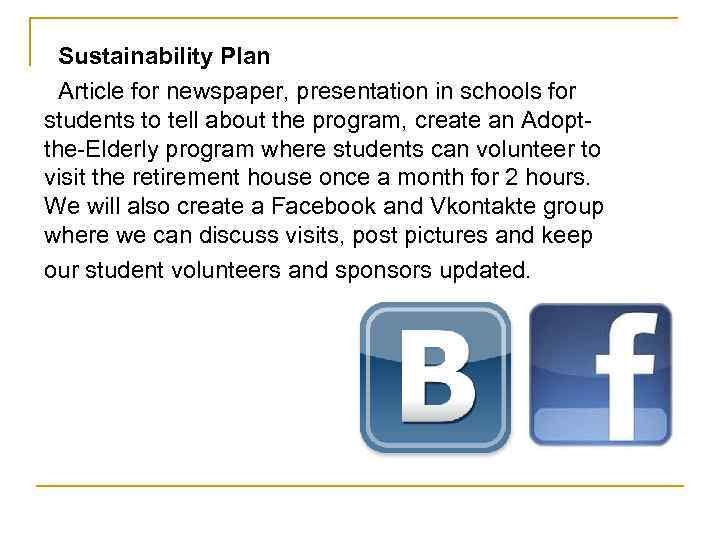 Sustainability Plan

Article for newspaper, presentation in schools for students to tell about the program, create an Adopt-the-Elderly program where students can volunteer to visit the retirement house once a month for 2 hours. We will also create a Facebook and Vkontakte group where we can discuss visits, post pictures and keep our student volunteers and sponsors updated.

B

f